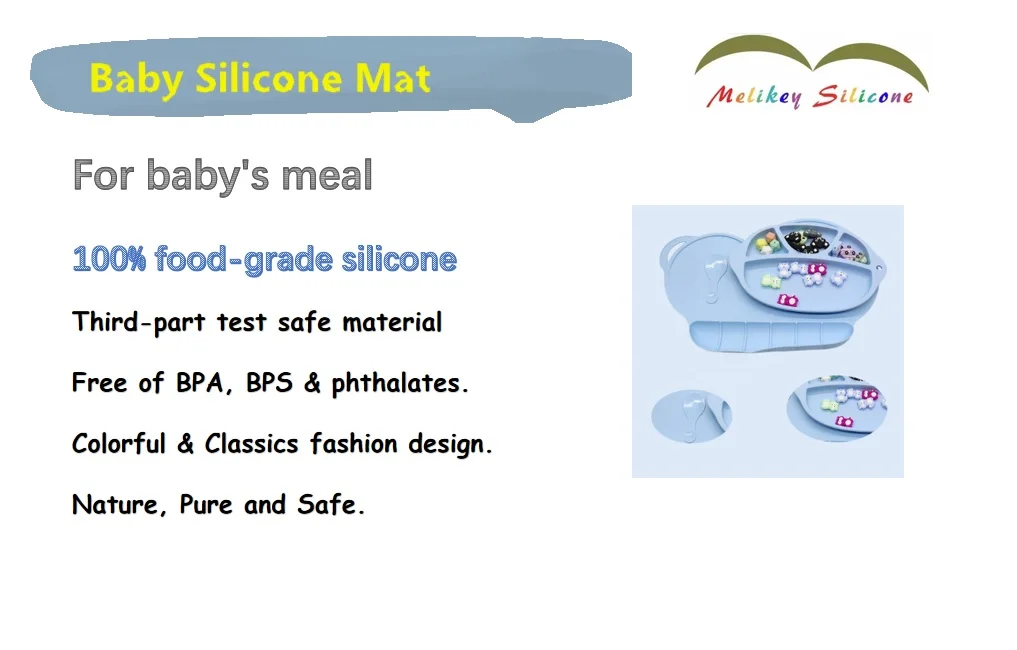 Baby Silicone Mat

Melikey Silicone

For baby's meal

100% food-grade silicone

Third-part test safe material

Free of BPA, BPS & phthalates.

Colorful & Classics fashion design.

Nature, Pure and Safe.